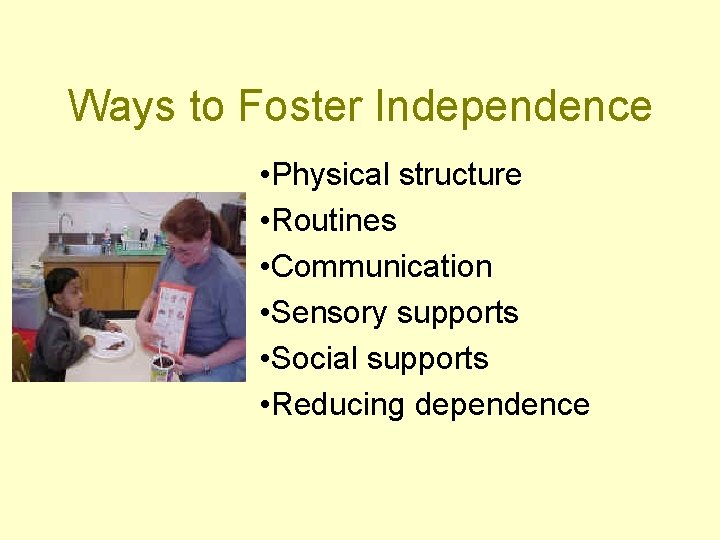 Ways to Foster Independence

•Physical structure
•Routines
•Communication
•Sensory supports
•Social supports
•Reducing dependence